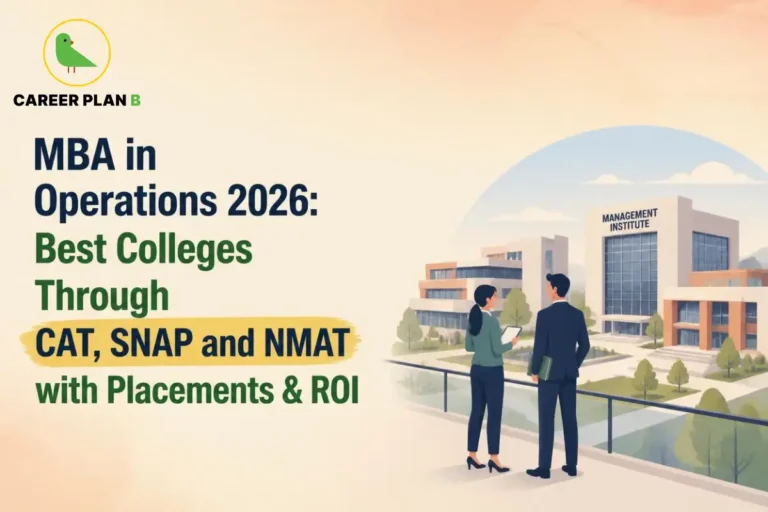 CAREER PLAN B

MBA in Operations 2026: Best Colleges Through CAT, SNAP and NMAT with Placements & ROI

MANAGEMENT INSTITUTE